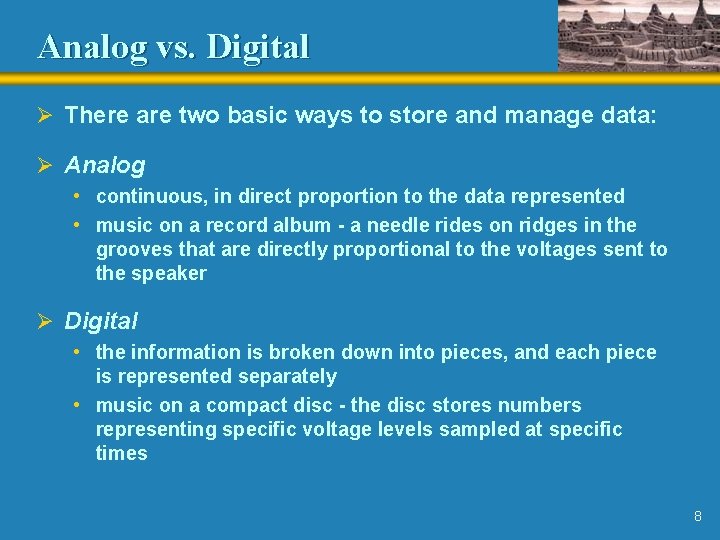 Analog vs. Digital

➢ There are two basic ways to store and manage data:

➢ Analog
• continuous, in direct proportion to the data represented
• music on a record album - a needle rides on ridges in the grooves that are directly proportional to the voltages sent to the speaker

➢ Digital
• the information is broken down into pieces, and each piece is represented separately
• music on a compact disc - the disc stores numbers representing specific voltage levels sampled at specific times

8